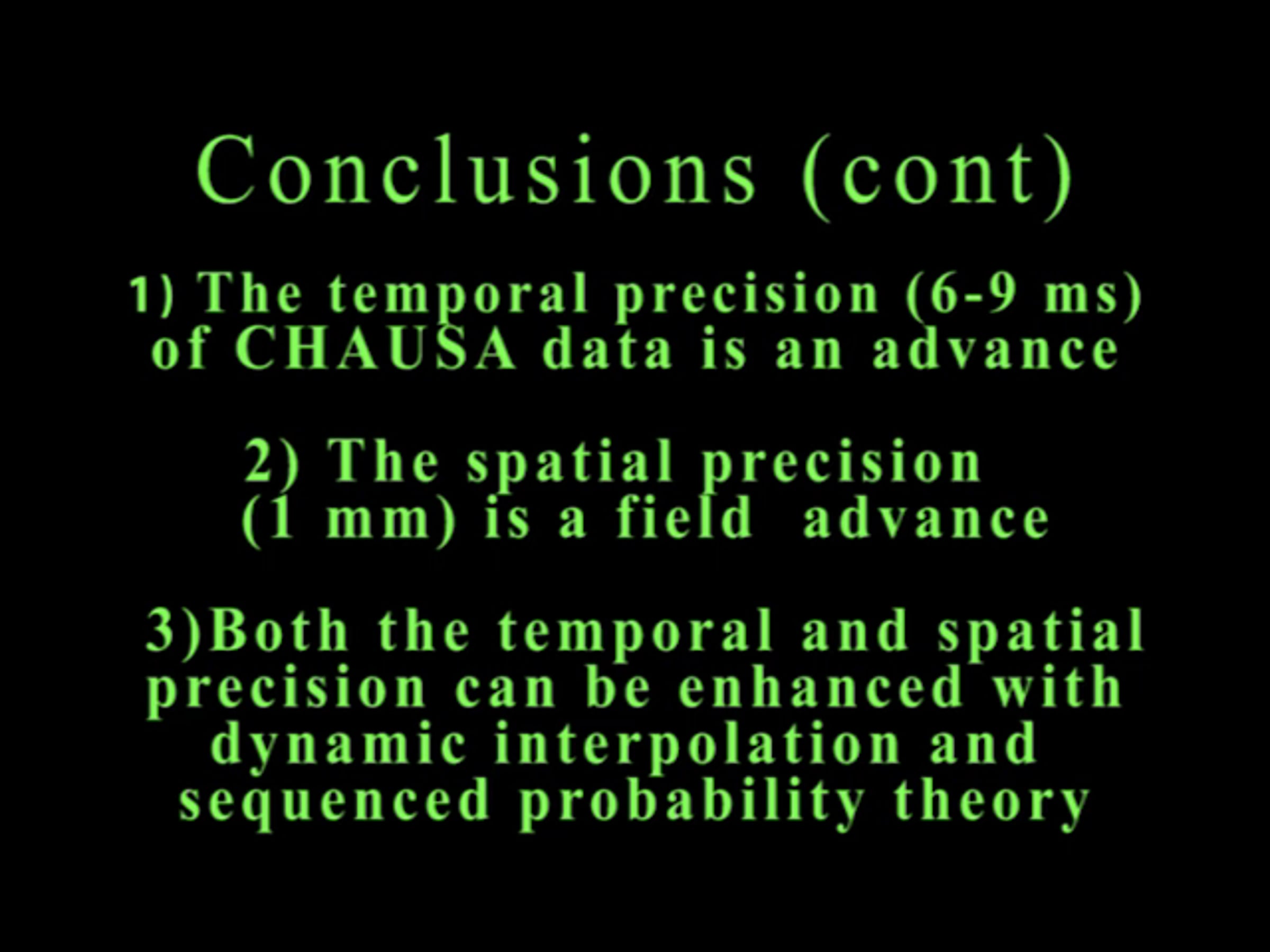 Conclusions (cont)

1) The temporal precision (6-9 ms) of CHAUSA data is an advance

2) The spatial precision (1 mm) is a field advance

3)Both the temporal and spatial precision can be enhanced with dynamic interpolation and sequenced probability theory